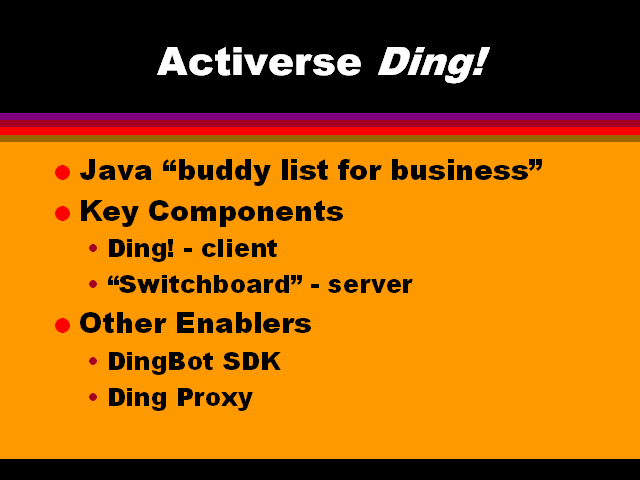 Activerse Ding!

- Java “buddy list for business”
- Key Components
  - Ding! - client
  - “Switchboard” - server
- Other Enablers
  - DingBot SDK
  - Ding Proxy